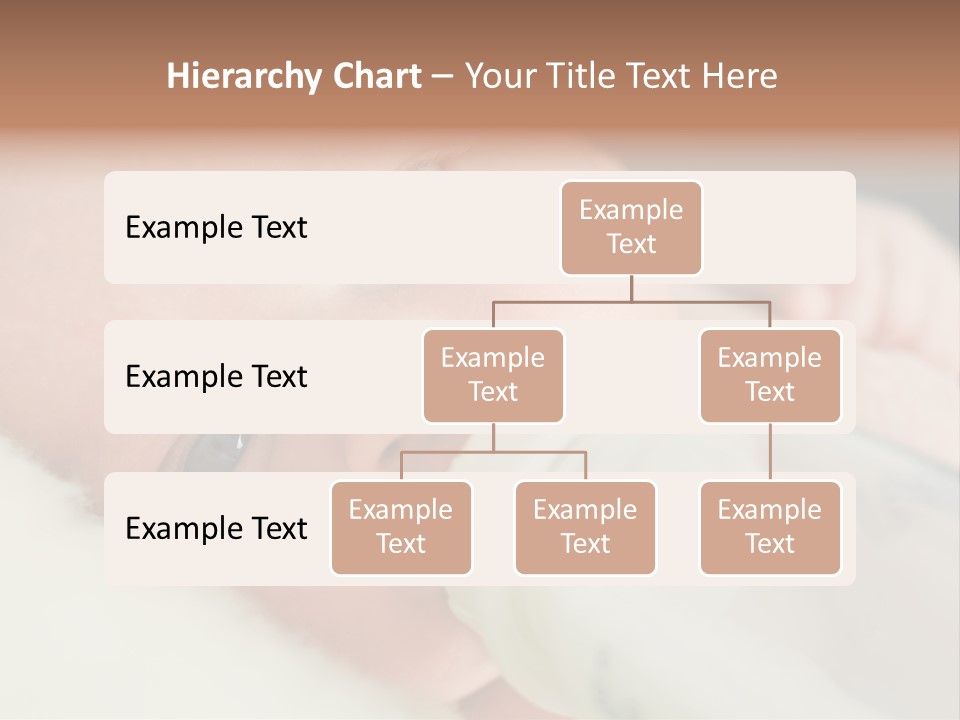 Hierarchy Chart – Your Title Text Here

Example Text

Example Text

Example Text

Example Text

Example Text

Example Text

Example Text

Example Text

Example Text